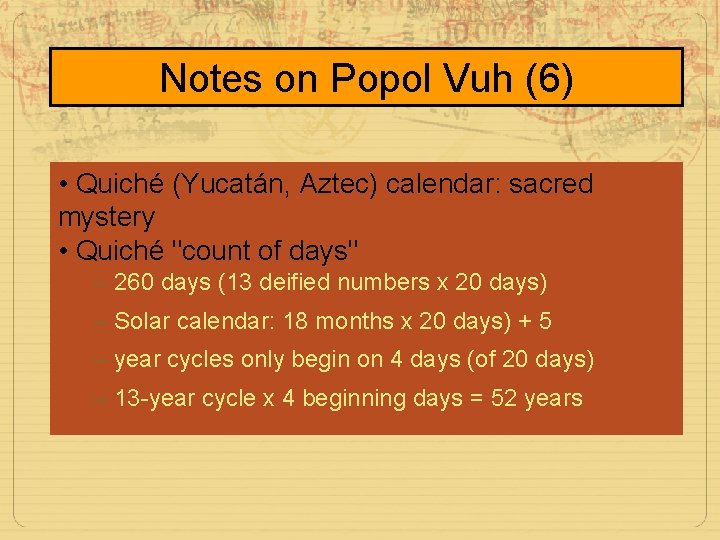 Notes on Popol Vuh (6)

• Quiché (Yucatán, Aztec) calendar: sacred mystery
• Quiché "count of days"
– 260 days (13 deified numbers x 20 days)
– Solar calendar: 18 months x 20 days) + 5
– year cycles only begin on 4 days (of 20 days)
– 13-year cycle x 4 beginning days = 52 years